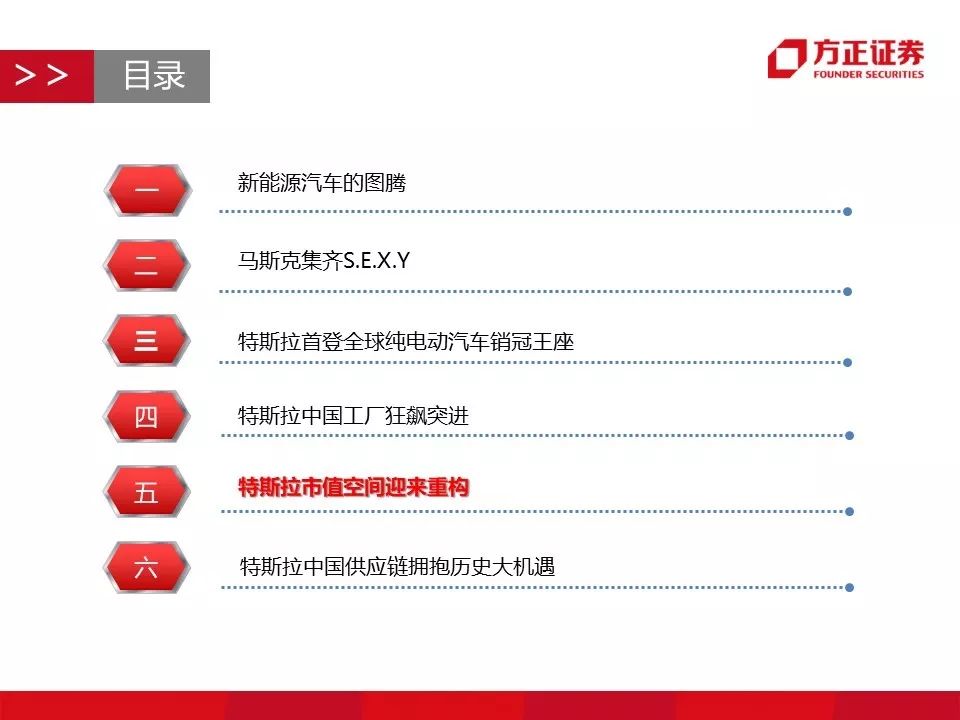 >> 目录

方正证券
FOUNDER SECURITIES

一 新能源汽车的图腾

二 马斯克集齐S.E.X.Y

三 特斯拉首登全球纯电动汽车销冠王座

四 特斯拉中国工厂狂飙突进

五 特斯拉市值空间迎来重构

六 特斯拉中国供应链拥抱历史大机遇